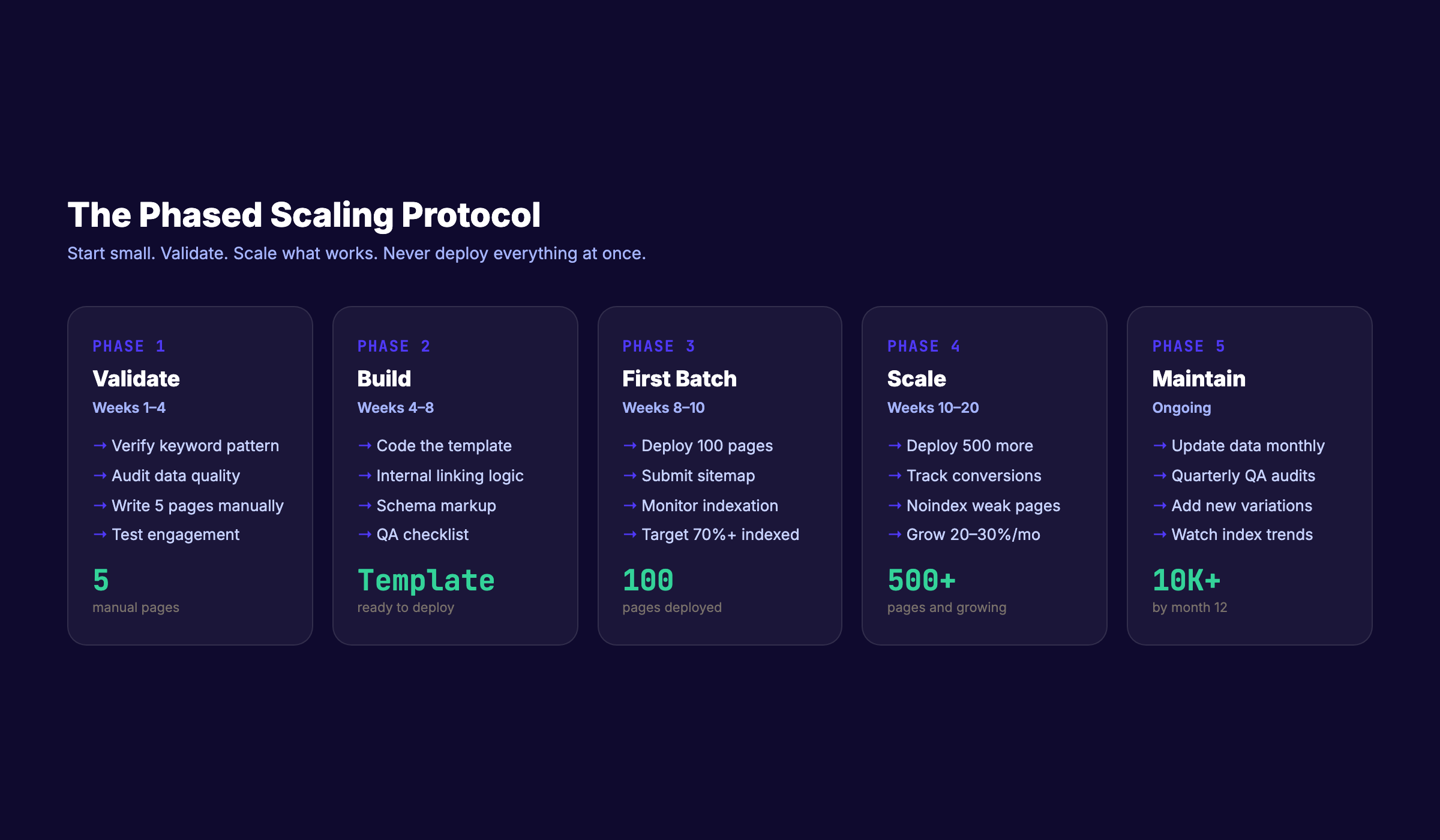 The Phased Scaling Protocol

Start small. Validate. Scale what works. Never deploy everything at once.

PHASE 1
Validate
Weeks 1–4
→ Verify keyword pattern
→ Audit data quality
→ Write 5 pages manually
→ Test engagement
5
manual pages

PHASE 2
Build
Weeks 4–8
→ Code the template
→ Internal linking logic
→ Schema markup
→ QA checklist
Template
ready to deploy

PHASE 3
First Batch
Weeks 8–10
→ Deploy 100 pages
→ Submit sitemap
→ Monitor indexation
→ Target 70%+ indexed
100
pages deployed

PHASE 4
Scale
Weeks 10–20
→ Deploy 500 more
→ Track conversions
→ Noindex weak pages
→ Grow 20–30%/mo
500+
pages and growing

PHASE 5
Maintain
Ongoing
→ Update data monthly
→ Quarterly QA audits
→ Add new variations
→ Watch index trends
10K+
by month 12